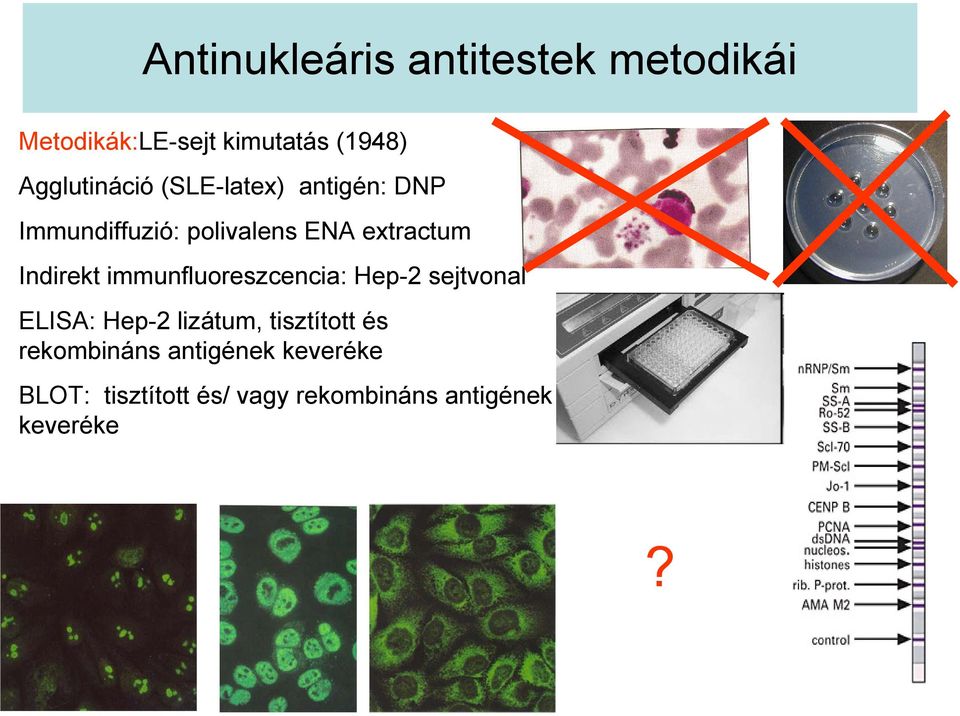 Antinukleáris antitestek metodikái

Metodikák:LE-sejt kimutatás (1948)

Agglutináció (SLE-latex) antigén: DNP

Immundiffuzió: polivalens ENA extractum

Indirekt immunfluoreszcencia: Hep-2 sejtvonal

ELISA: Hep-2 lizátum, tisztított és rekombináns antigének keveréke

BLOT: tisztított és/ vagy rekombináns antigének keveréke

nRNP/Sm
Sm
SS-A
Ro-52
SS-B
Scl-70
PM-Scl
Jo-1
CENP B
PCNA
dsDNA
nucleos.
histones
rib. P-prot.
AMA M2
control

?